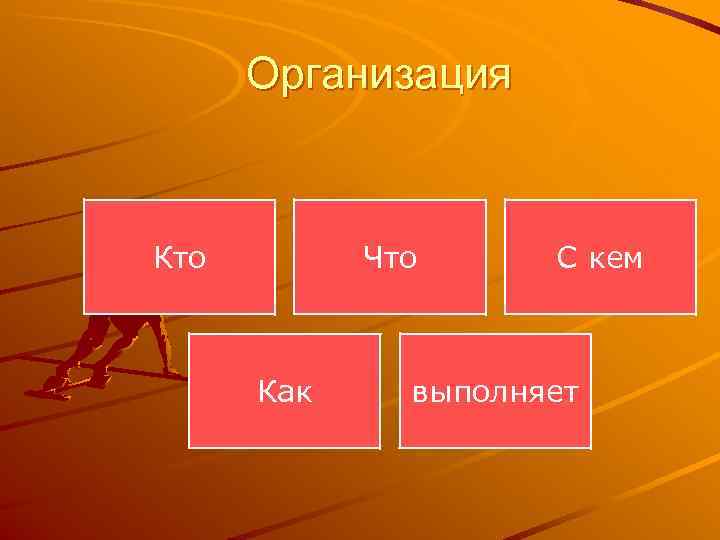 Организация

Кто

Что

С кем

Как

выполняет